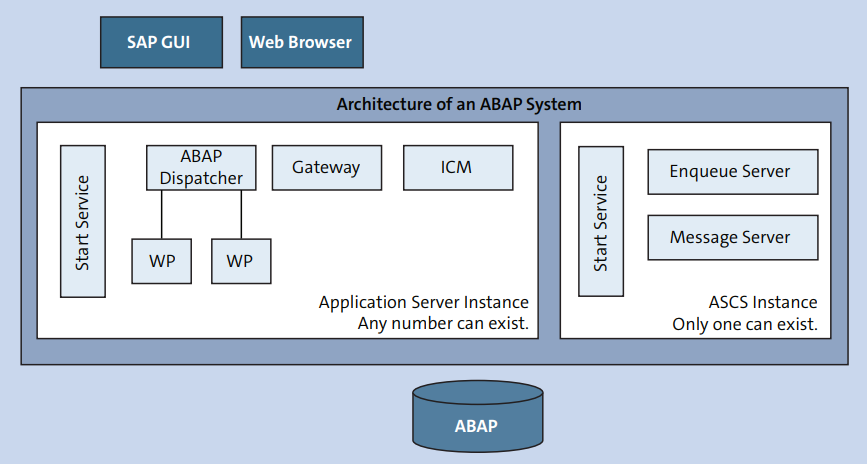 SAP GUI

Web Browser

Architecture of an ABAP System

Start Service

ABAP Dispatcher

Gateway

ICM

WP

WP

Application Server Instance
Any number can exist.

Start Service

Enqueue Server

Message Server

ASCS Instance
Only one can exist.

ABAP